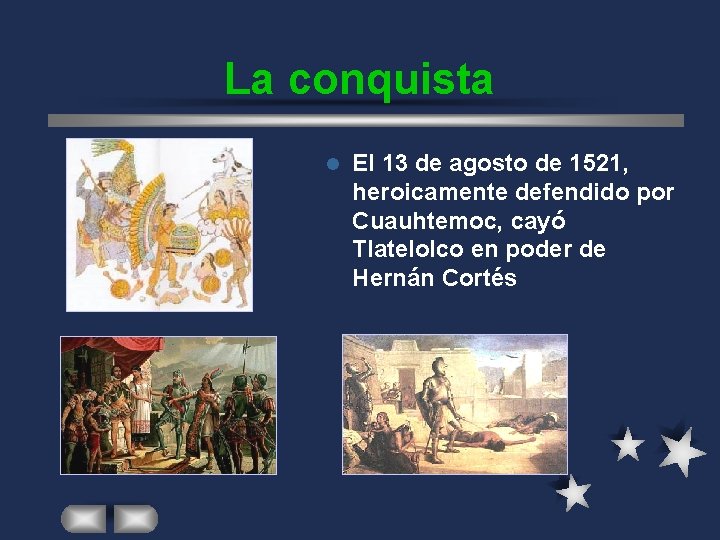 La conquista

El 13 de agosto de 1521, heroicamente defendido por Cuauhtemoc, cayó Tlatelolco en poder de Hernán Cortés